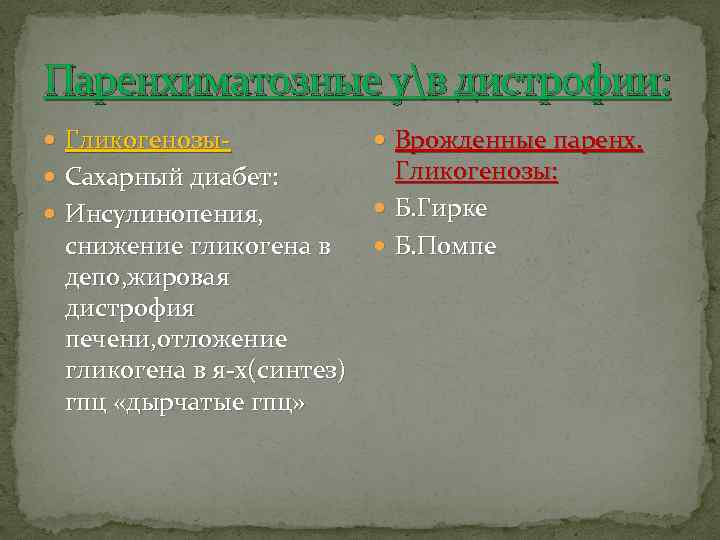 Паренхиматозные у\в дистрофии:

Гликогенозы-

Сахарный диабет:

Инсулинопения, снижение гликогена в депо,жировая дистрофия печени,отложение гликогена в я-х(синтез) гпц «дырчатые гпц»

Врожденные паренх. Гликогенозы:

Б.Гирке

Б.Помпе